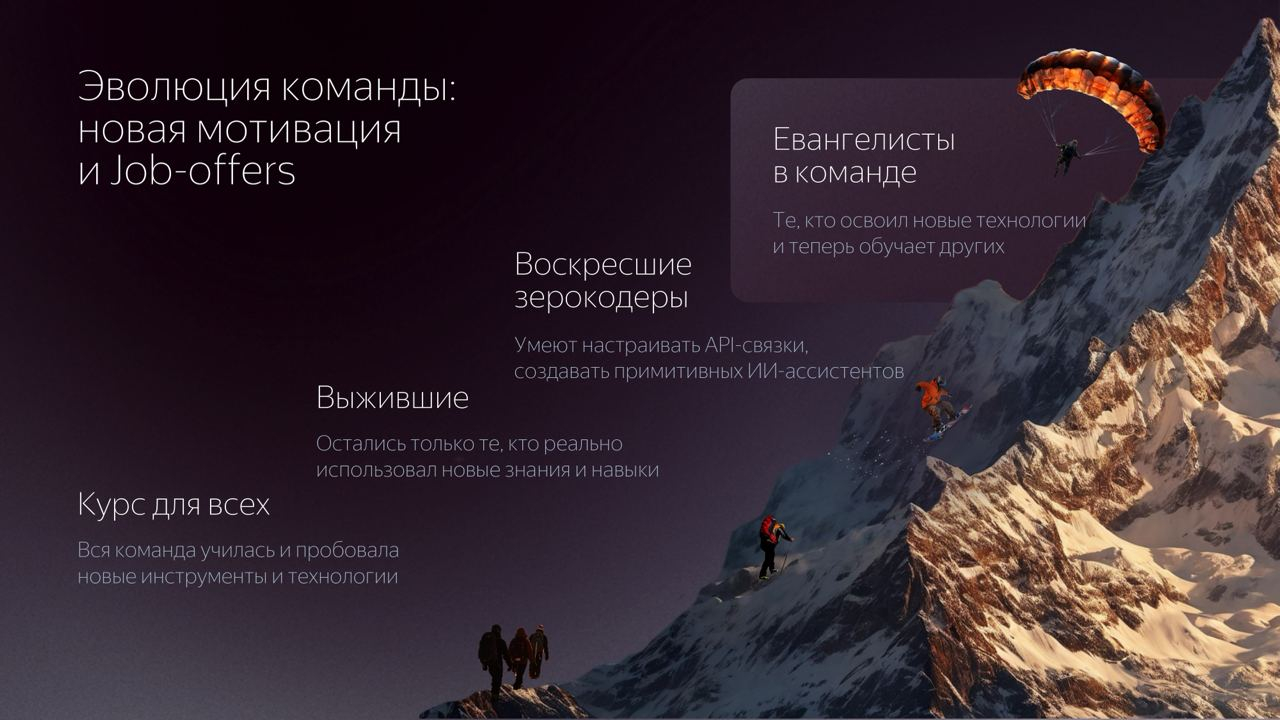 Эволюция команды: новая мотивация и Job-offers

Евангелисты в команде

Те, кто освоил новые технологии и теперь обучает других

Воскресшие зерокодеры

Умеют настраивать API-связки, создавать примитивных ИИ-ассистентов

Выжившие

Остались только те, кто реально использовал новые знания и навыки

Курс для всех

Вся команда училась и пробовала новые инструменты и технологии